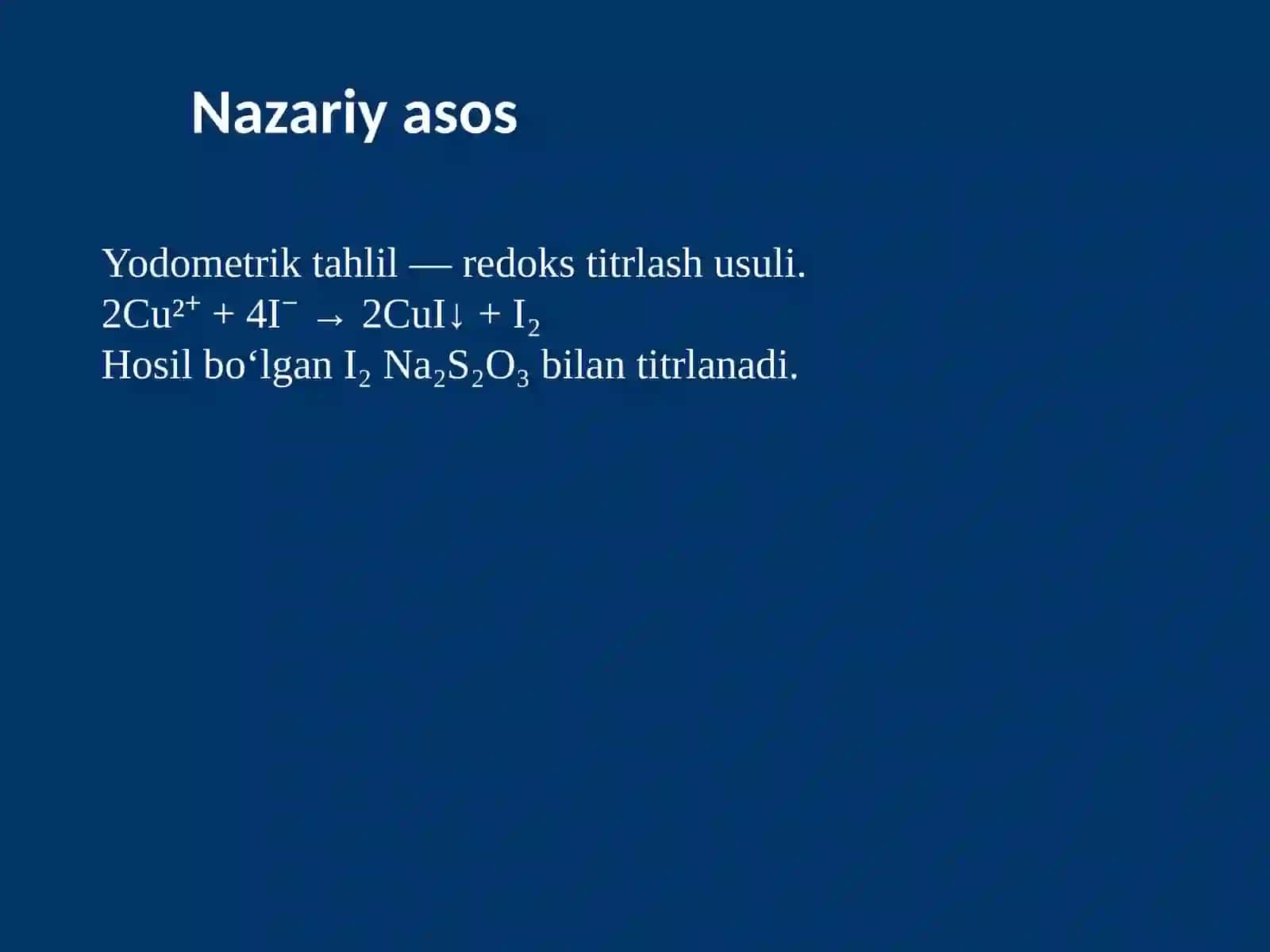 Nazariy asos

Yodometrik tahlil — redoks titrlash usuli.
$2Cu^{2+} + 4I^{-} \rightarrow 2CuI\downarrow + I_2$
Hosil bo‘lgan $I_2$ $Na_2S_2O_3$ bilan titrlanadi.